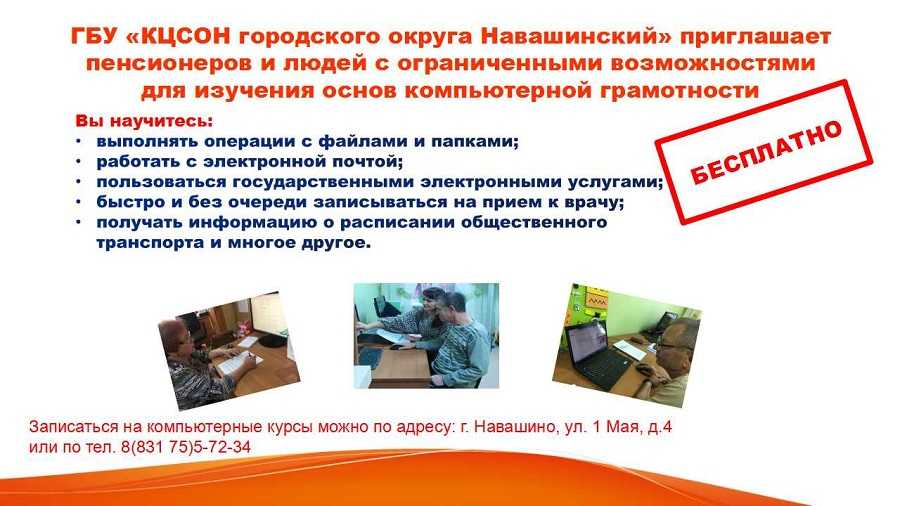 ГБУ «КЦСОН городского округа Навашинский» приглашает пенсионеров и людей с ограниченными возможностями для изучения основ компьютерной грамотности

Вы научитесь:
• выполнять операции с файлами и папками;
• работать с электронной почтой;
• пользоваться государственными электронными услугами;
• быстро и без очереди записываться на прием к врачу;
• получать информацию о расписании общественного транспорта и многое другое.

БЕСПЛАТНО

Записаться на компьютерные курсы можно по адресу: г. Навашино, ул. 1 Мая, д.4 или по тел. 8(831 75)5-72-34